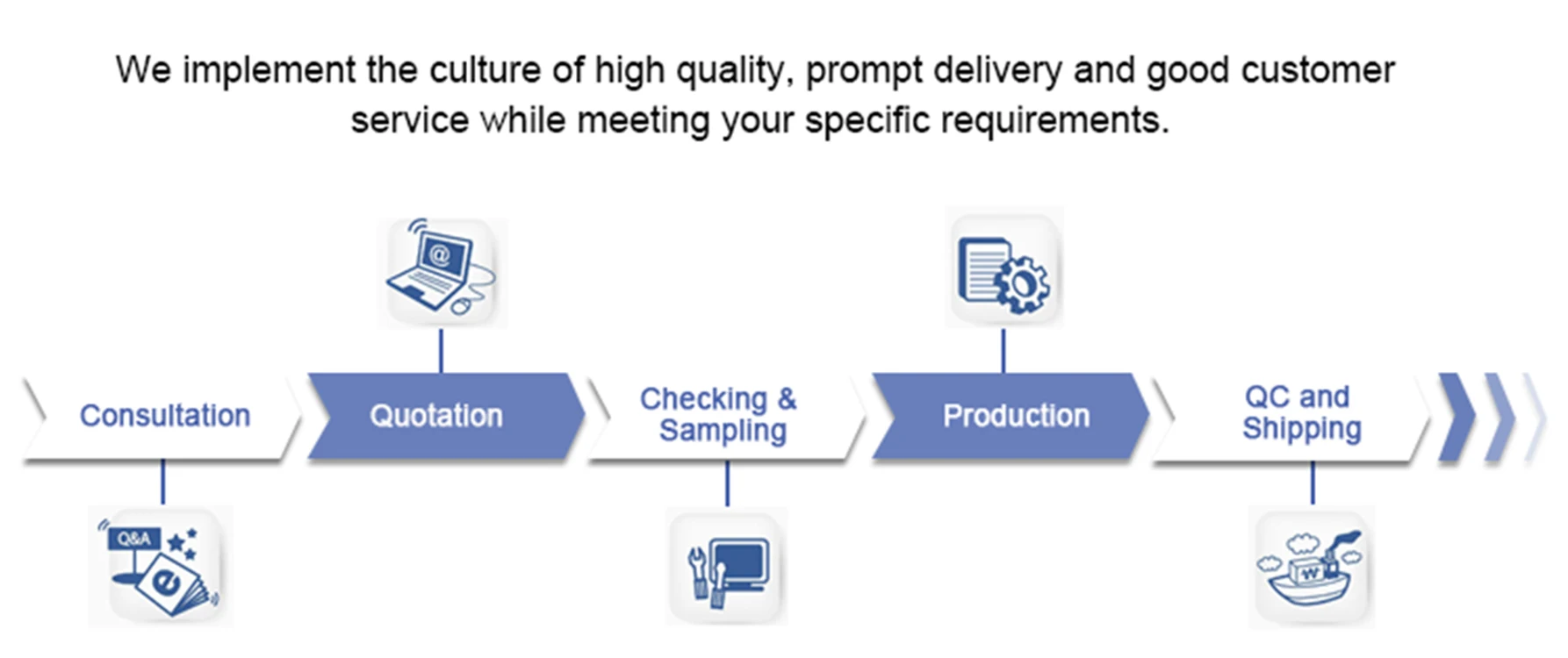 We implement the culture of high quality, prompt delivery and good customer service while meeting your specific requirements.

@

Consultation

Quotation

Checking & Sampling

Production

QC and Shipping

Q&A

e

W